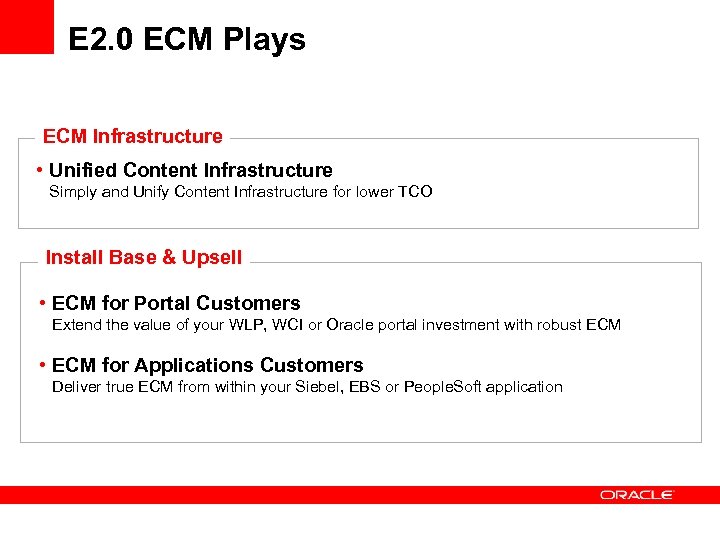 E2.0 ECM Plays

ECM Infrastructure

• Unified Content Infrastructure
Simply and Unify Content Infrastructure for lower TCO

Install Base & Upsell

• ECM for Portal Customers
Extend the value of your WLP, WCI or Oracle portal investment with robust ECM

• ECM for Applications Customers
Deliver true ECM from within your Siebel, EBS or PeopleSoft application

ORACLE